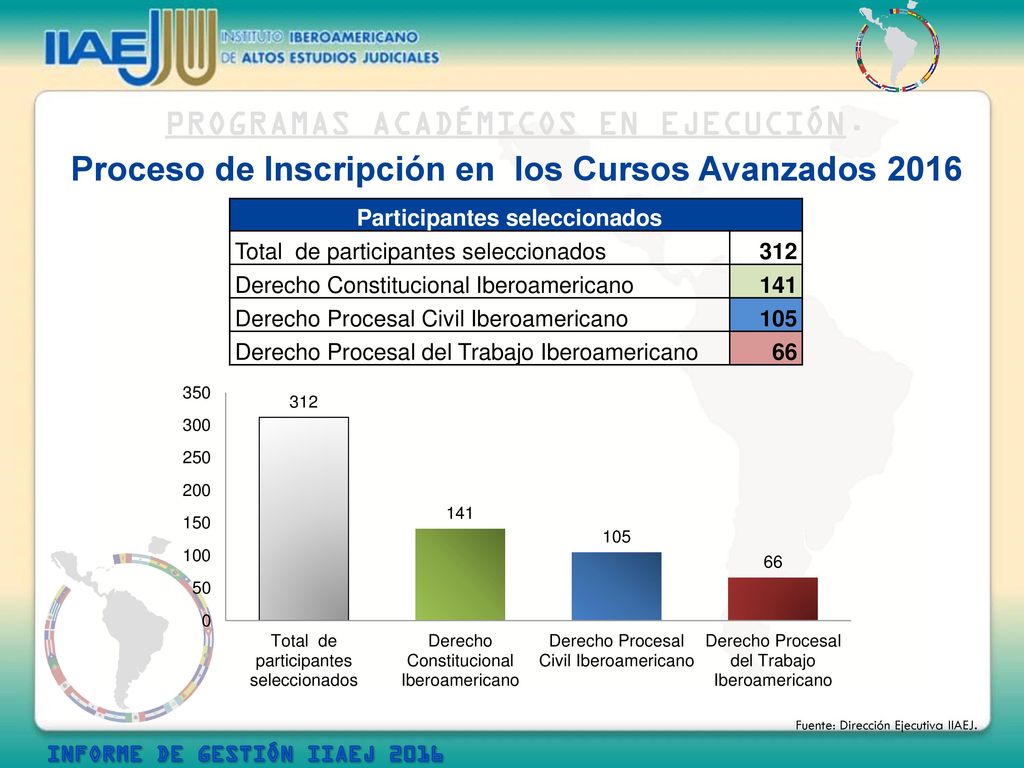 IIAEJ INSTITUTO IBEROAMERICANO DE ALTOS ESTUDIOS JUDICIALES

PROGRAMAS ACADÉMICOS EN EJECUCIÓN.

Proceso de Inscripción en los Cursos Avanzados 2016

| Participantes seleccionados | |
|---|---|
| Total de participantes seleccionados | 312 |
| Derecho Constitucional Iberoamericano | 141 |
| Derecho Procesal Civil Iberoamericano | 105 |
| Derecho Procesal del Trabajo Iberoamericano | 66 |

350
300
250
200
150
100
50
0

312
141
105
66

Total de participantes seleccionados
Derecho Constitucional Iberoamericano
Derecho Procesal Civil Iberoamericano
Derecho Procesal del Trabajo Iberoamericano

Fuente: Dirección Ejecutiva IIAEJ.

INFORME DE GESTIÓN IIAEJ 2016